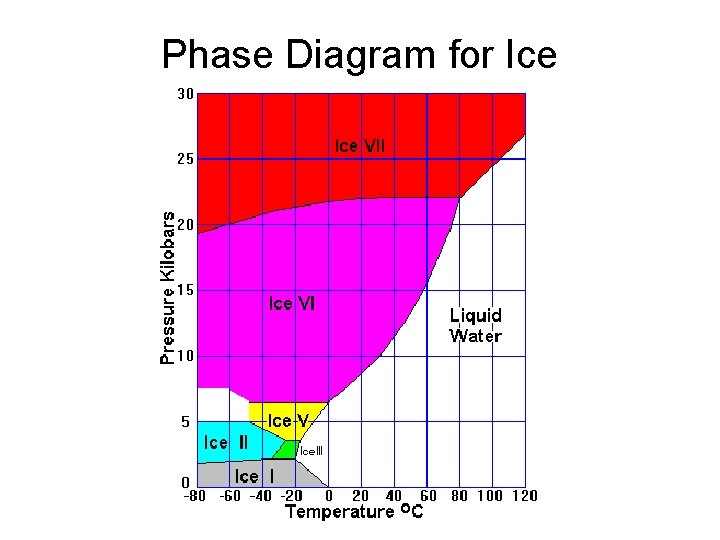 Phase Diagram for Ice

30
25
20
15
10
5
0

Pressure Kilobars

Ice VII

Ice VI

Liquid Water

Ice V

Ice II

IceIII

Ice I

-80 -60 -40 -20 0 20 40 60 80 100 120

Temperature $^{o}C$